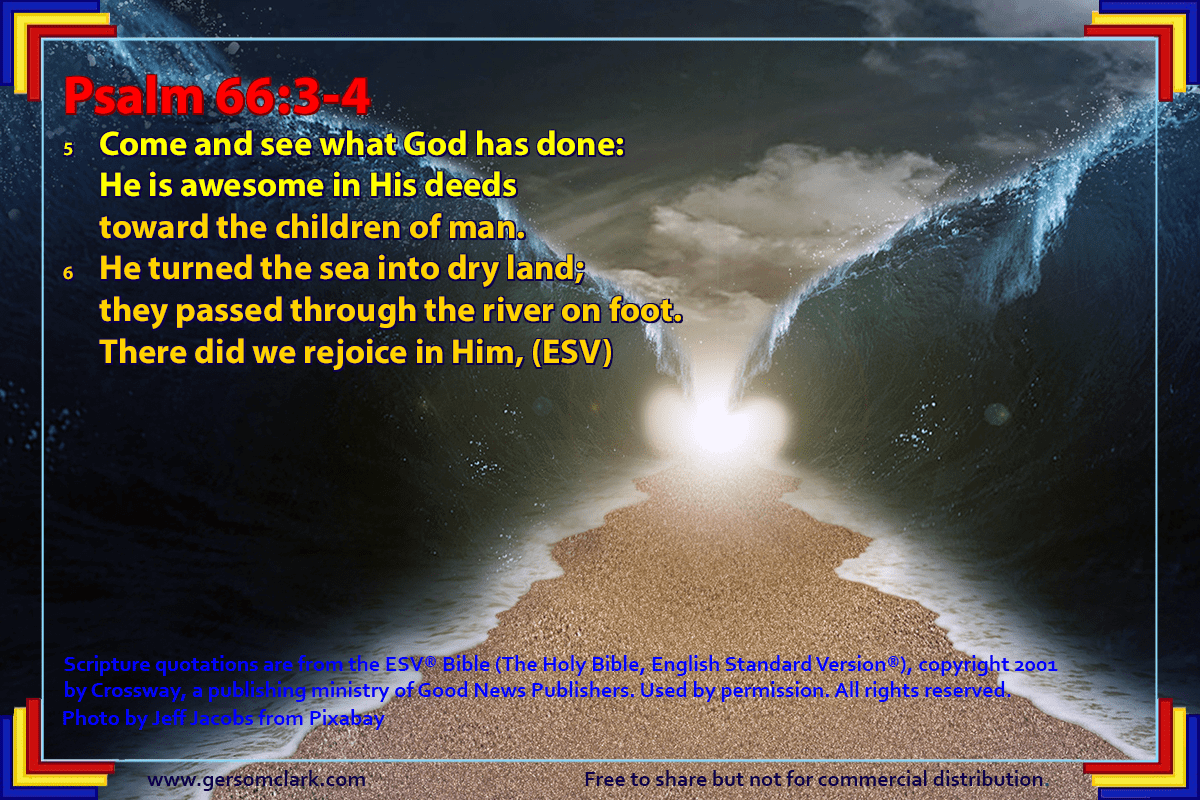 Psalm 66:3-4

5 Come and see what God has done:
He is awesome in His deeds
toward the children of man.
6 He turned the sea into dry land;
they passed through the river on foot.
There did we rejoice in Him, (ESV)

Scripture quotations are from the ESV® Bible (The Holy Bible, English Standard Version®), copyright 2001 by Crossway, a publishing ministry of Good News Publishers. Used by permission. All rights reserved.
Photo by Jeff Jacobs from Pixabay

www.gersomclark.com

Free to share but not for commercial distribution.